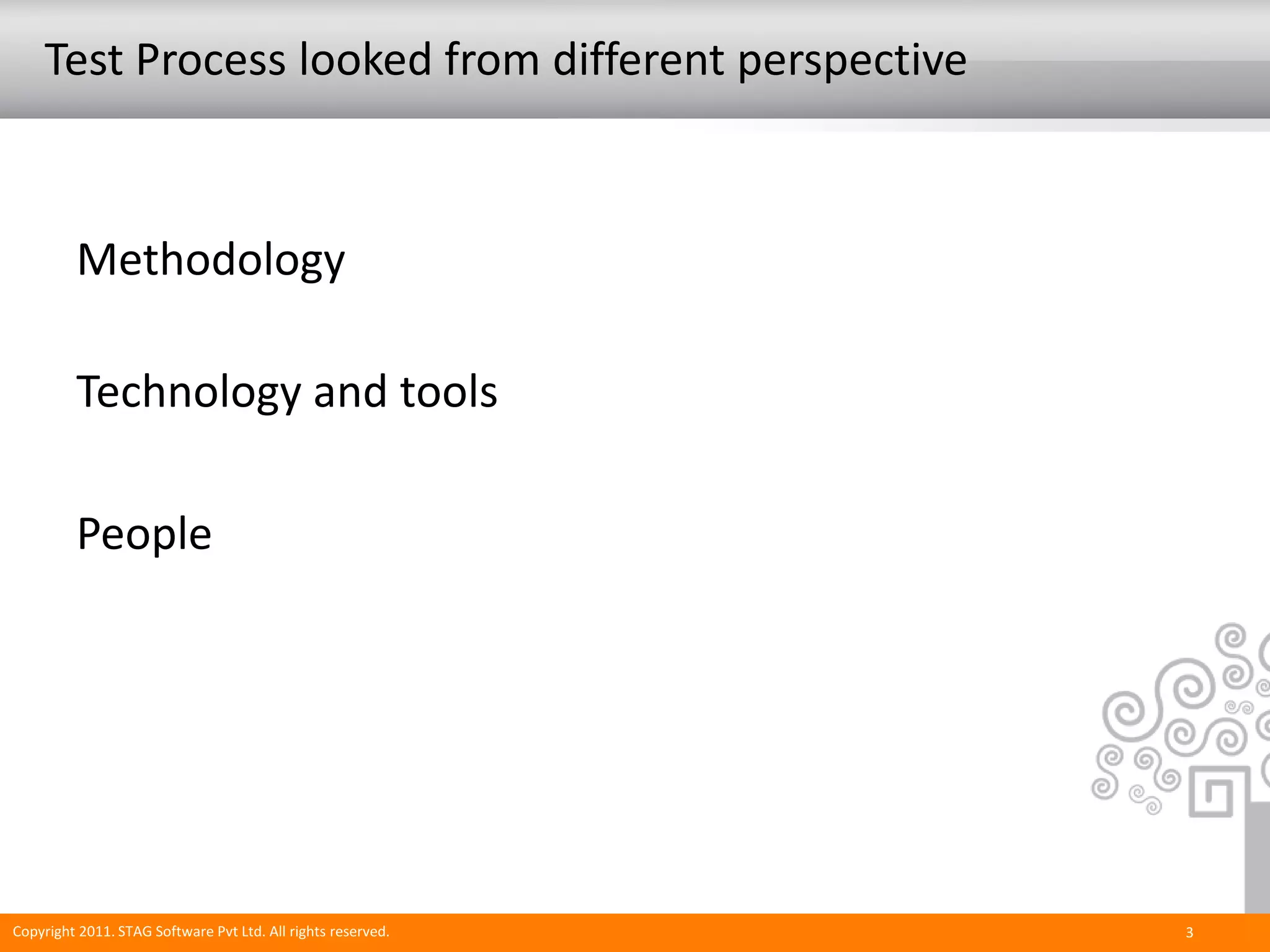 Test Process looked from different perspective

Methodology

Technology and tools

People

Copyright 2011. STAG Software Pvt Ltd. All rights reserved.

3